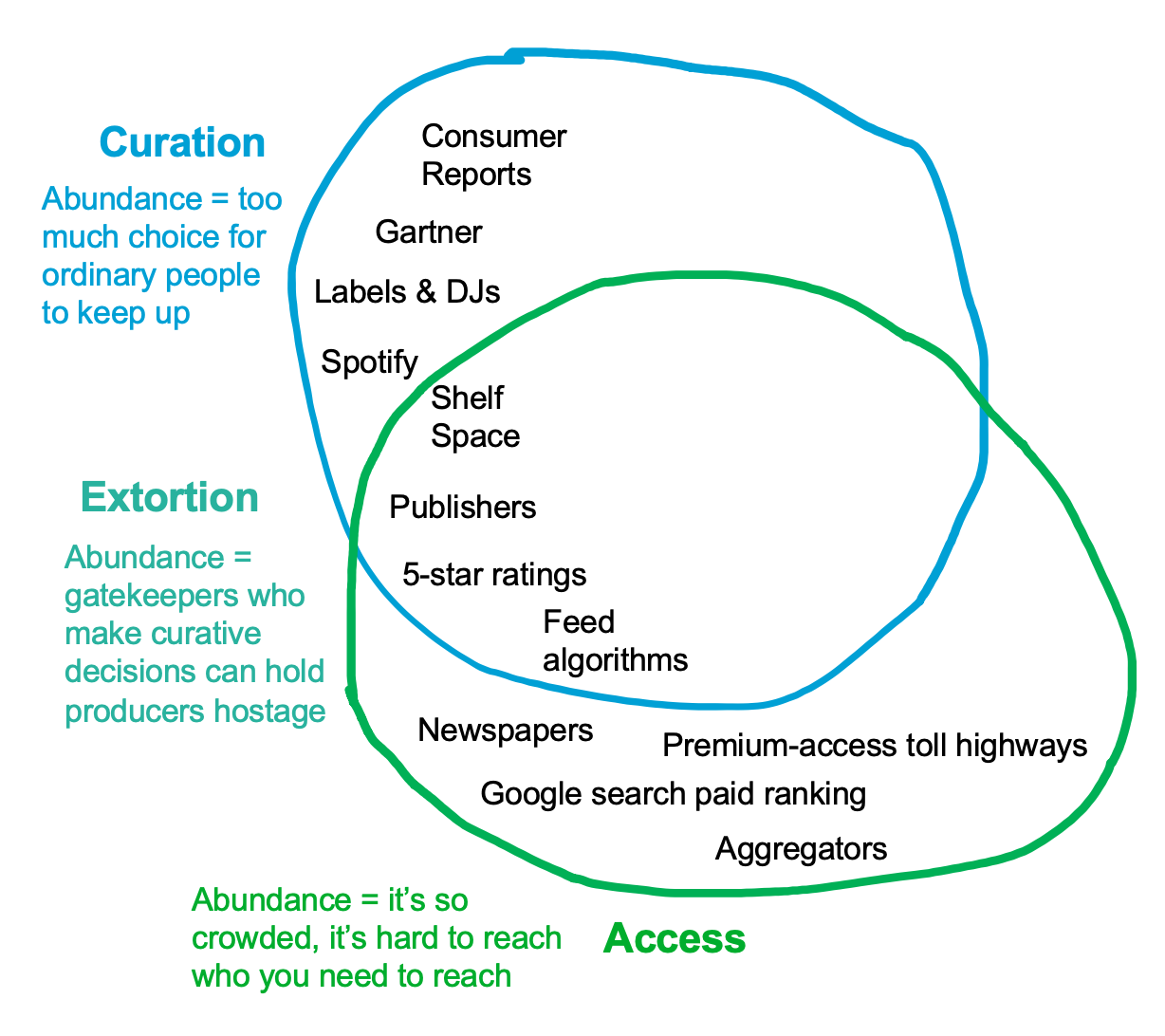 Curation

Abundance = too much choice for ordinary people to keep up

Consumer Reports

Gartner

Labels & DJs

Spotify

Shelf Space

Extortion

Abundance = gatekeepers who make curative decisions can hold producers hostage

Publishers

5-star ratings

Feed algorithms

Newspapers

Premium-access toll highways

Google search paid ranking

Aggregators

Abundance = it's so crowded, it's hard to reach who you need to reach

Access